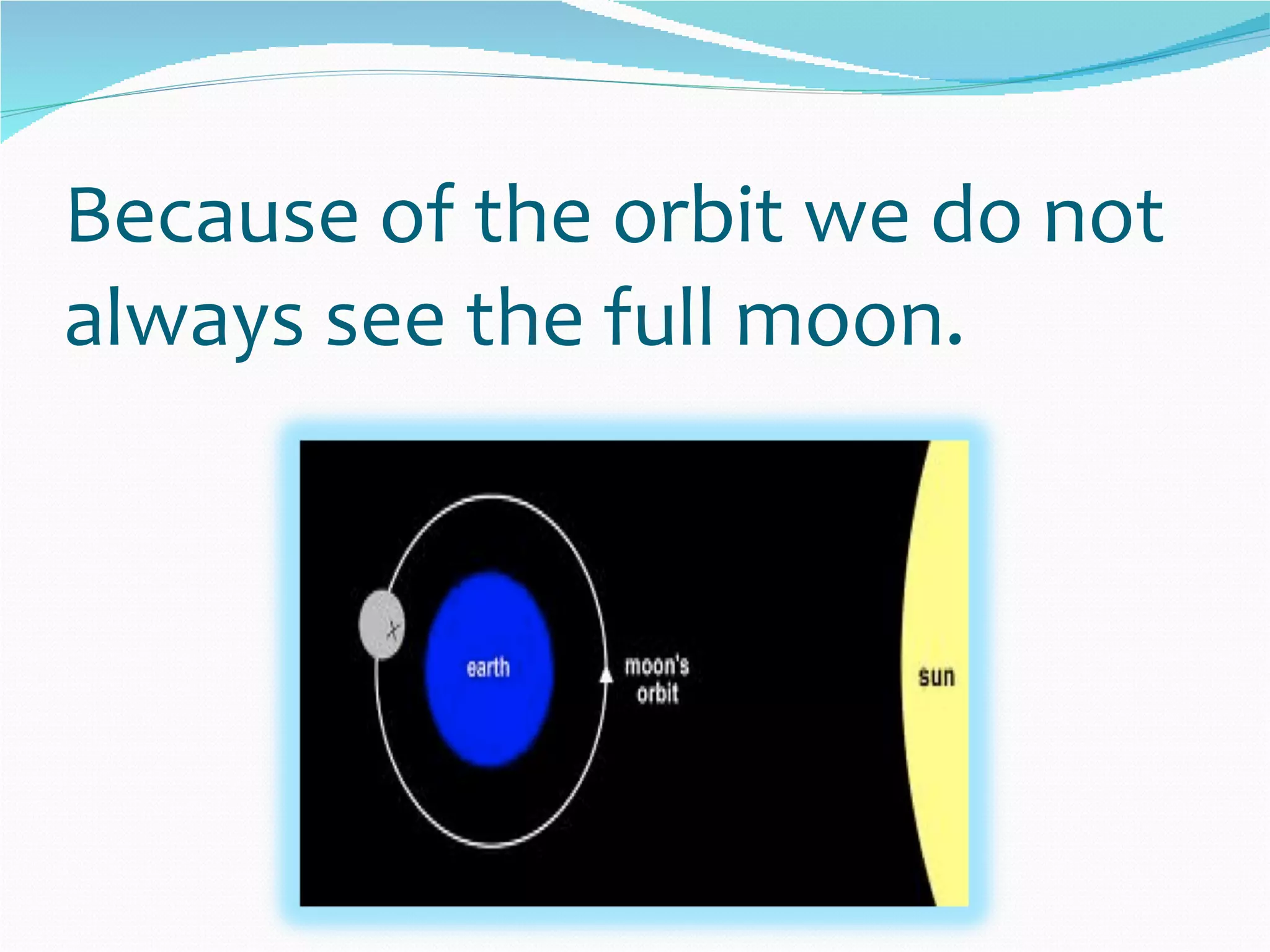 Because of the orbit we do not always see the full moon.

earth

moon's orbit

sun